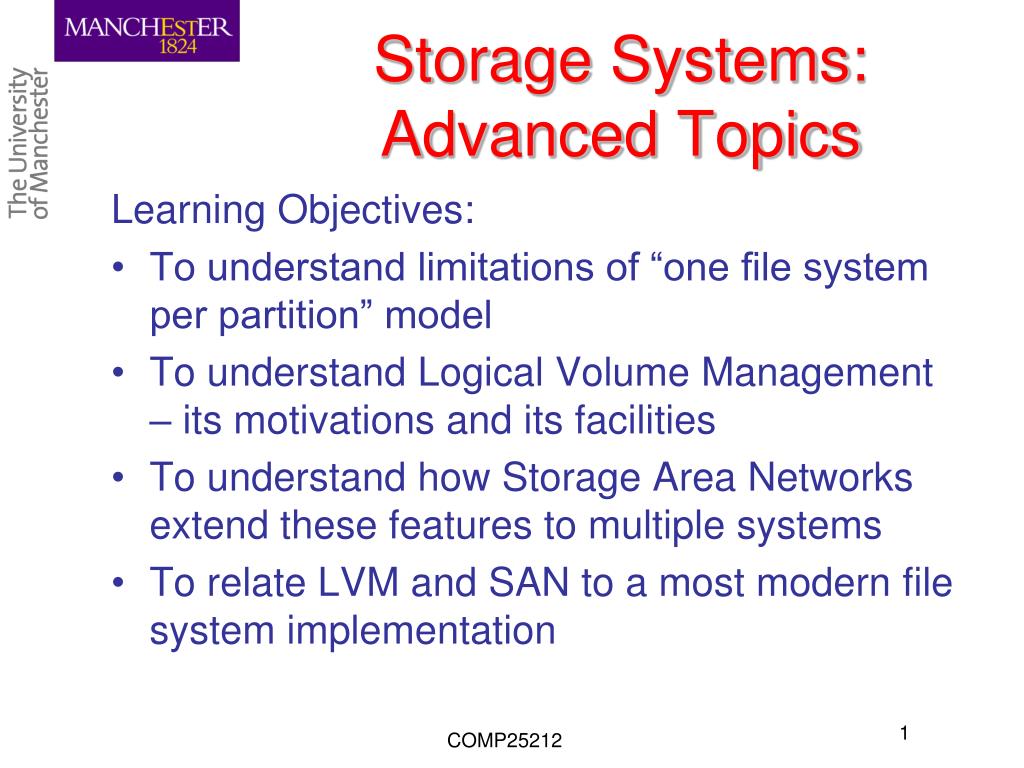 MANCHESTER
1824

The University of Manchester

Storage Systems: Advanced Topics

Learning Objectives:
• To understand limitations of “one file system per partition” model
• To understand Logical Volume Management – its motivations and its facilities
• To understand how Storage Area Networks extend these features to multiple systems
• To relate LVM and SAN to a most modern file system implementation

COMP25212

1